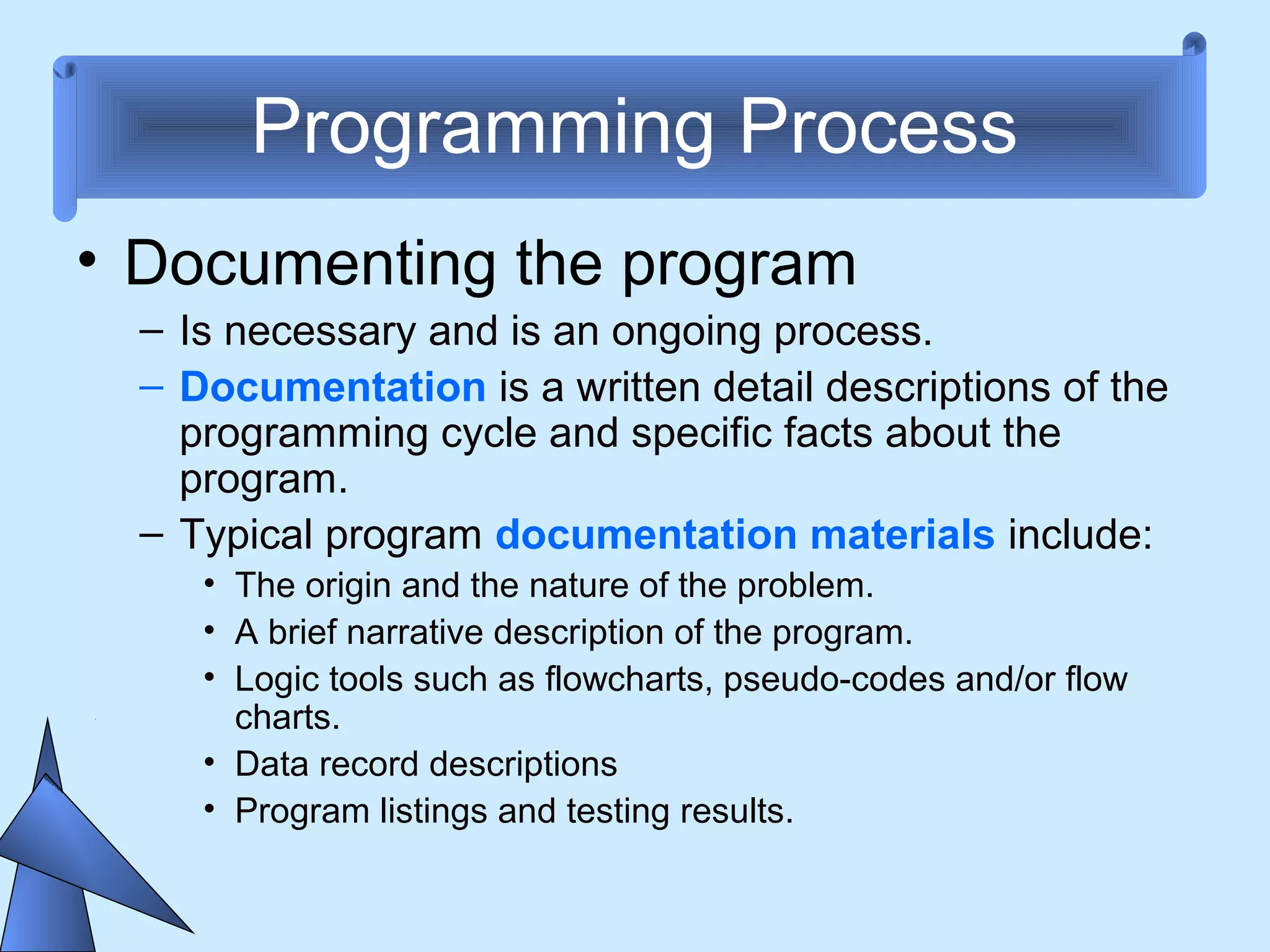 Programming Process

• Documenting the program
– Is necessary and is an ongoing process.
– Documentation is a written detail descriptions of the programming cycle and specific facts about the program.
– Typical program documentation materials include:
• The origin and the nature of the problem.
• A brief narrative description of the program.
• Logic tools such as flowcharts, pseudo-codes and/or flow charts.
• Data record descriptions
• Program listings and testing results.